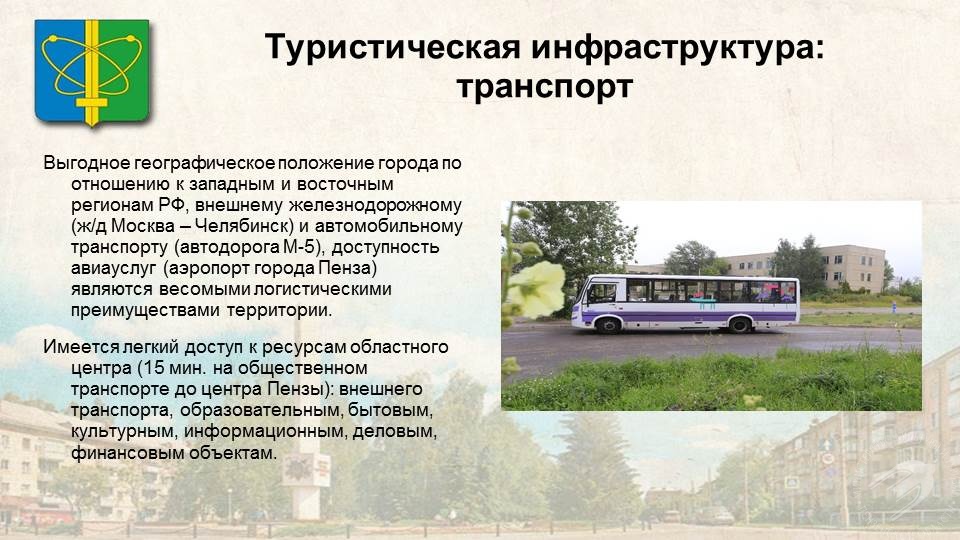 Туристическая инфраструктура: транспорт

Выгодное географическое положение города по отношению к западным и восточным регионам РФ, внешнему железнодорожному (ж/д Москва – Челябинск) и автомобильному транспорту (автодорога М-5), доступность авиауслуг (аэропорт города Пенза) являются весомыми логистическими преимуществами территории.

Имеется легкий доступ к ресурсам областного центра (15 мин. на общественном транспорте до центра Пензы): внешнего транспорта, образовательным, бытовым, культурным, информационным, деловым, финансовым объектам.